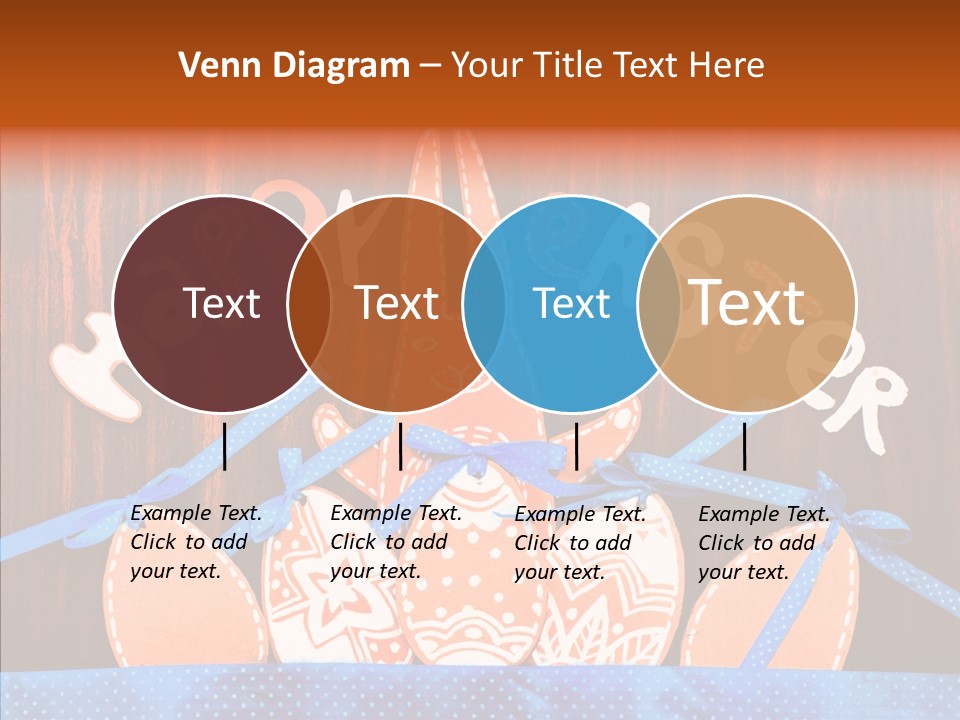 Venn Diagram – Your Title Text Here

Text

Text

Text

Text

Example Text. Click to add your text.

Example Text. Click to add your text.

Example Text. Click to add your text.

Example Text. Click to add your text.